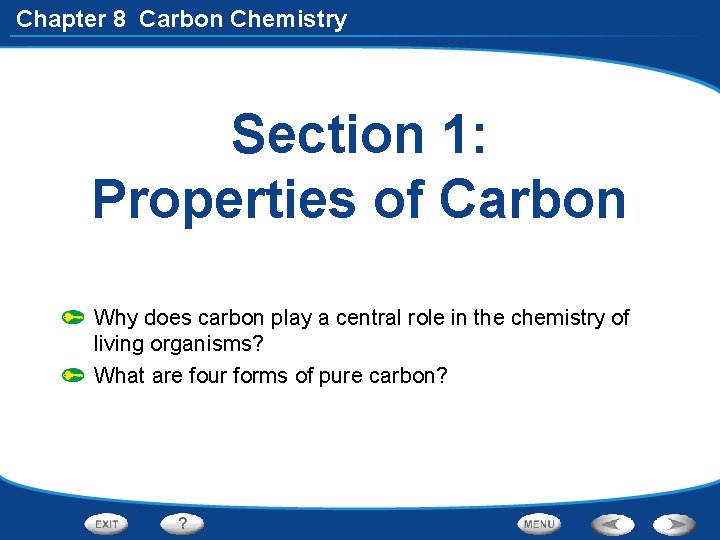 Chapter 8 Carbon Chemistry

Section 1: Properties of Carbon

Why does carbon play a central role in the chemistry of living organisms?

What are four forms of pure carbon?

EXIT ? MENU